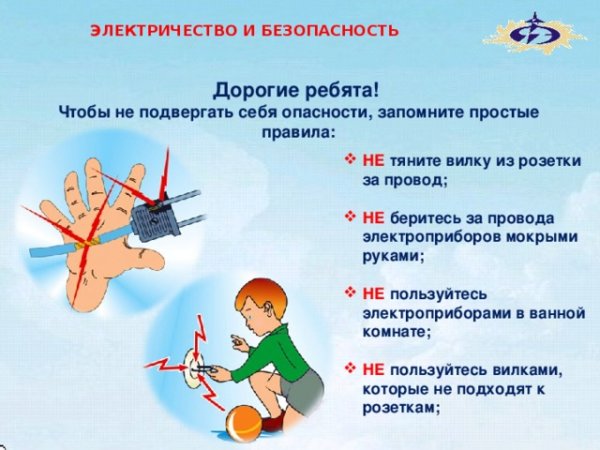 ЭЛЕКТРИЧЕСТВО И БЕЗОПАСНОСТЬ

Дорогие ребята!
Чтобы не подвергать себя опасности, запомните простые правила:

❖ НЕ тяните вилку из розетки за провод;

❖ НЕ беритесь за провода электроприборов мокрыми руками;

❖ НЕ пользуйтесь электроприборами в ванной комнате;

❖ НЕ пользуйтесь вилками, которые не подходят к розеткам;